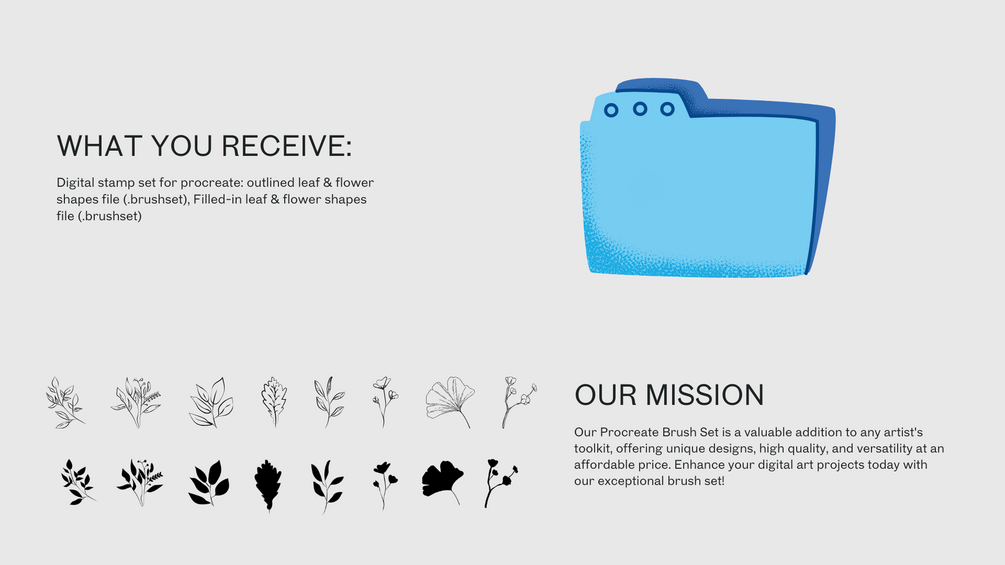 WHAT YOU RECEIVE:

Digital stamp set for procreate: outlined leaf & flower shapes file (.brushset), Filled-in leaf & flower shapes file (.brushset)

OUR MISSION

Our Procreate Brush Set is a valuable addition to any artist's toolkit, offering unique designs, high quality, and versatility at an affordable price. Enhance your digital art projects today with our exceptional brush set!